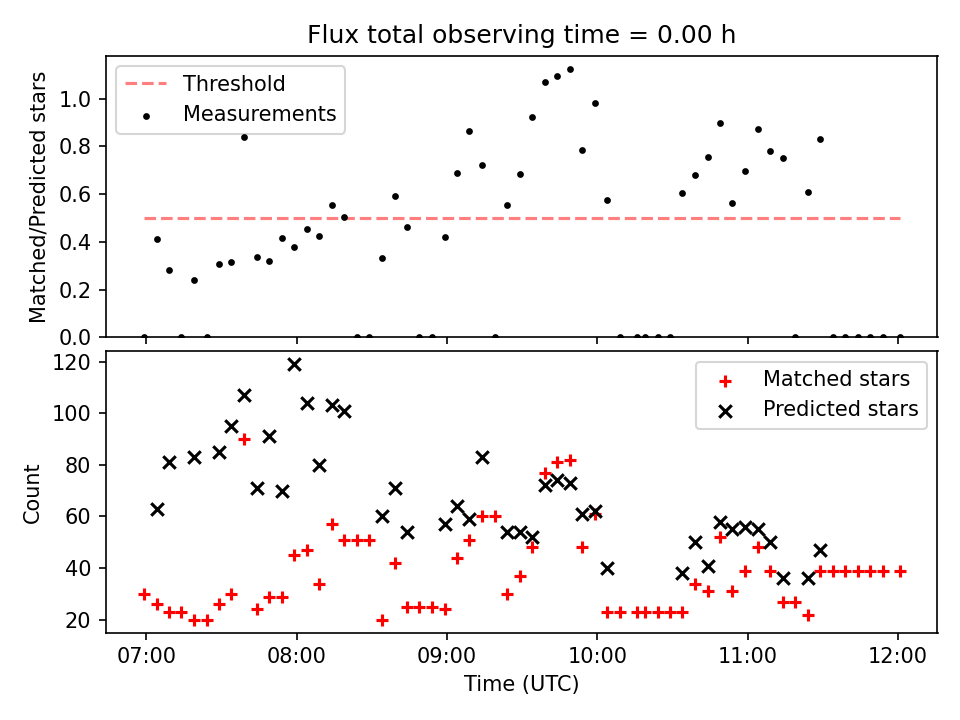 Flux total observing time = 0.00 h

Threshold
Measurements

Matched/Predicted stars

1.0
0.8
0.6
0.4
0.2
0.0

Matched stars
Predicted stars

Count

120
100
80
60
40
20

07:00
08:00
09:00
10:00
11:00
12:00

Time (UTC)